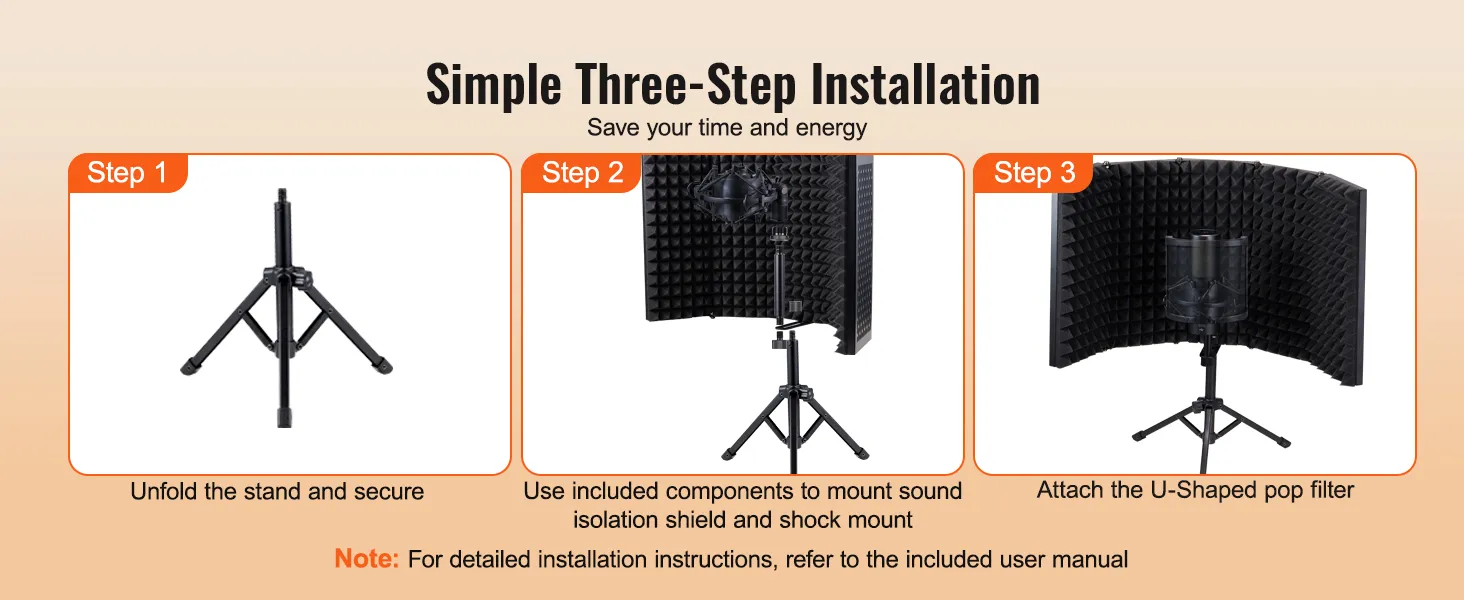 Simple Three-Step Installation

Save your time and energy

Step 1

Unfold the stand and secure

Step 2

Use included components to mount sound isolation shield and shock mount

Step 3

Attach the U-Shaped pop filter

Note: For detailed installation instructions, refer to the included user manual